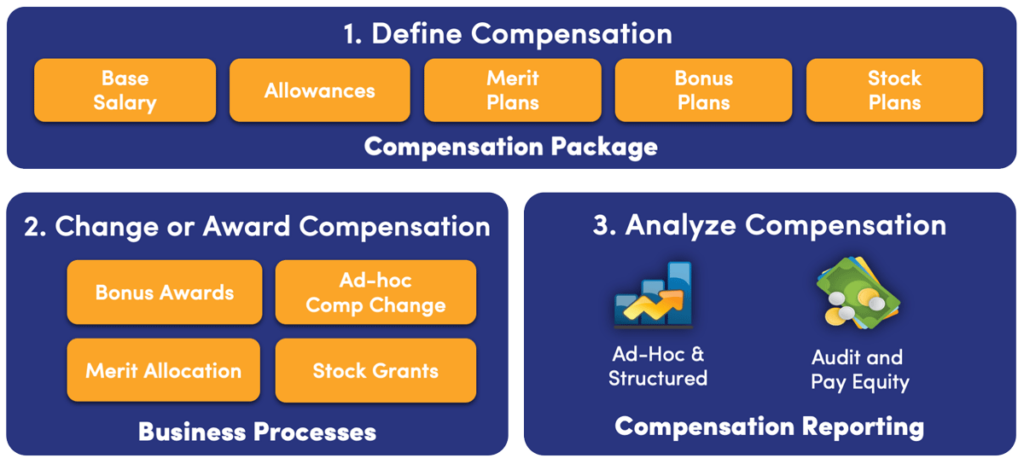 1. Define Compensation

Base Salary

Allowances

Merit Plans

Bonus Plans

Stock Plans

Compensation Package

2. Change or Award Compensation

Bonus Awards

Ad-hoc Comp Change

Merit Allocation

Stock Grants

Business Processes

3. Analyze Compensation

Ad-Hoc & Structured

Audit and Pay Equity

Compensation Reporting